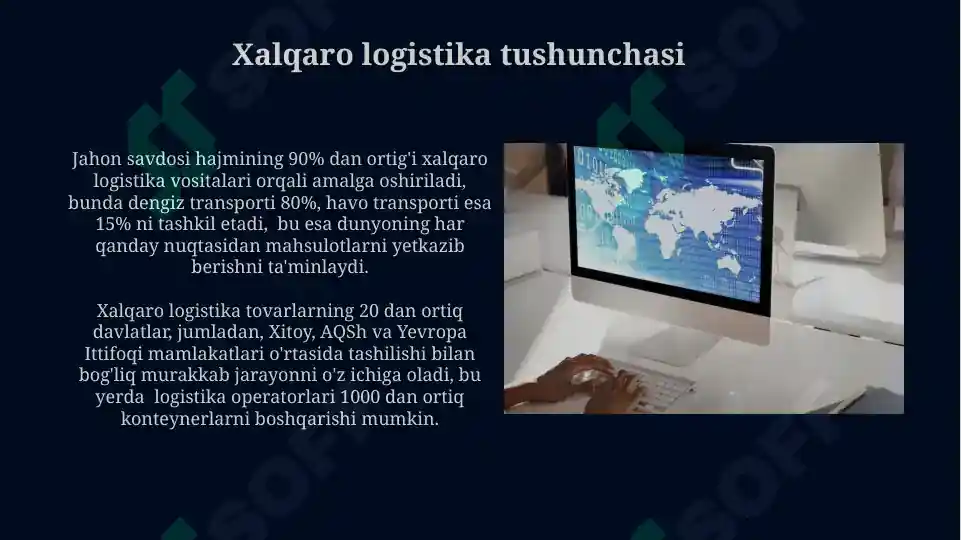 Xalqaro logistika tushunchasi

Jahon savdosi hajmining 90% dan ortig'i xalqaro logistika vositalari orqali amalga oshiriladi, bunda dengiz transporti 80%, havo transporti esa 15% ni tashkil etadi, bu esa dunyoning har qanday nuqtasidan mahsulotlarni yetkazib berishni ta'minlaydi.

Xalqaro logistika tovarlarning 20 dan ortiq davlatlar, jumladan, Xitoy, AQSh va Yevropa Ittifoqi mamlakatlari o'rtasida tashilishi bilan bog'liq murakkab jarayonni o'z ichiga oladi, bu yerda logistika operatorlari 1000 dan ortiq konteynerlarni boshqarishi mumkin.